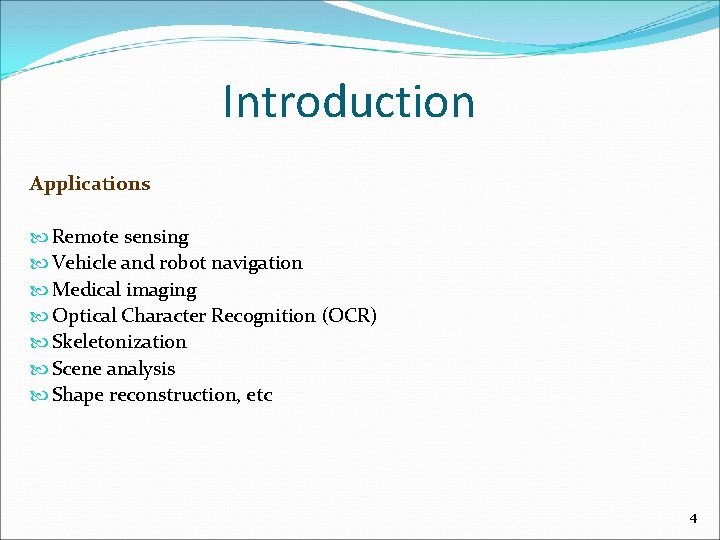 Introduction

Applications

Remote sensing
Vehicle and robot navigation
Medical imaging
Optical Character Recognition (OCR)
Skeletonization
Scene analysis
Shape reconstruction, etc

4